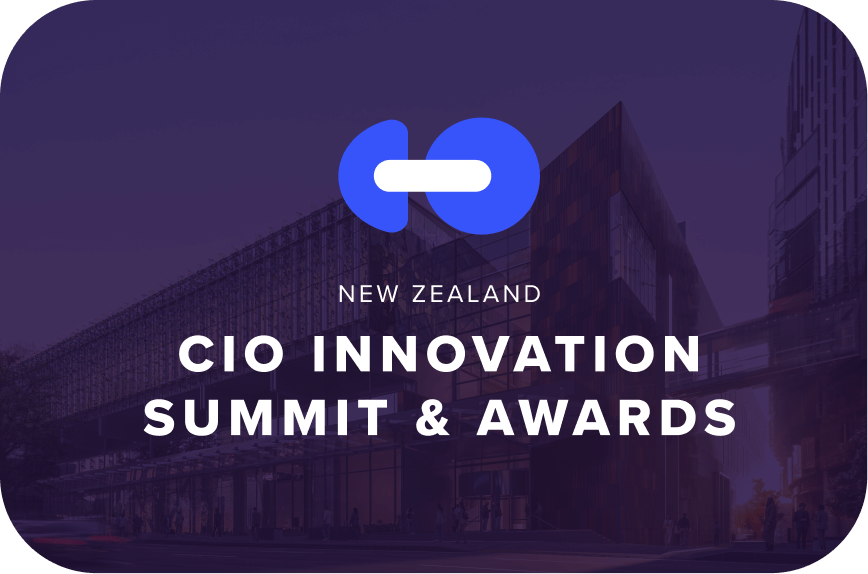 NEW ZEALAND

CIO INNOVATION SUMMIT & AWARDS